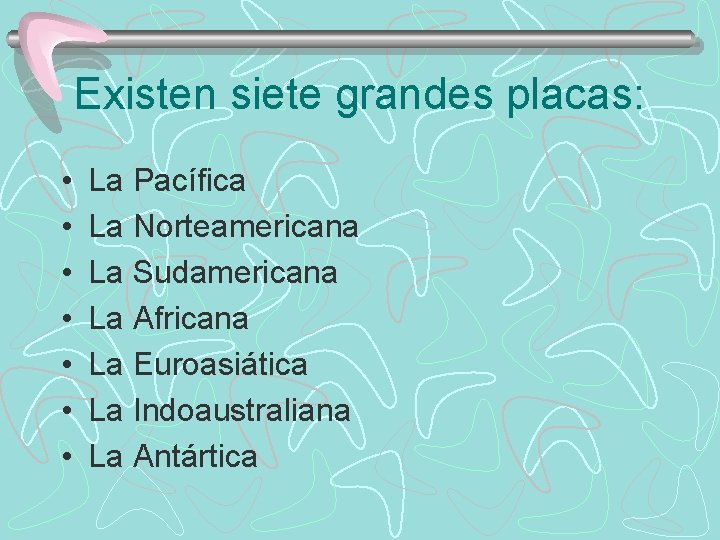 Existen siete grandes placas:

• La Pacífica
• La Norteamericana
• La Sudamericana
• La Africana
• La Euroasiática
• La Indoaustraliana
• La Antártica